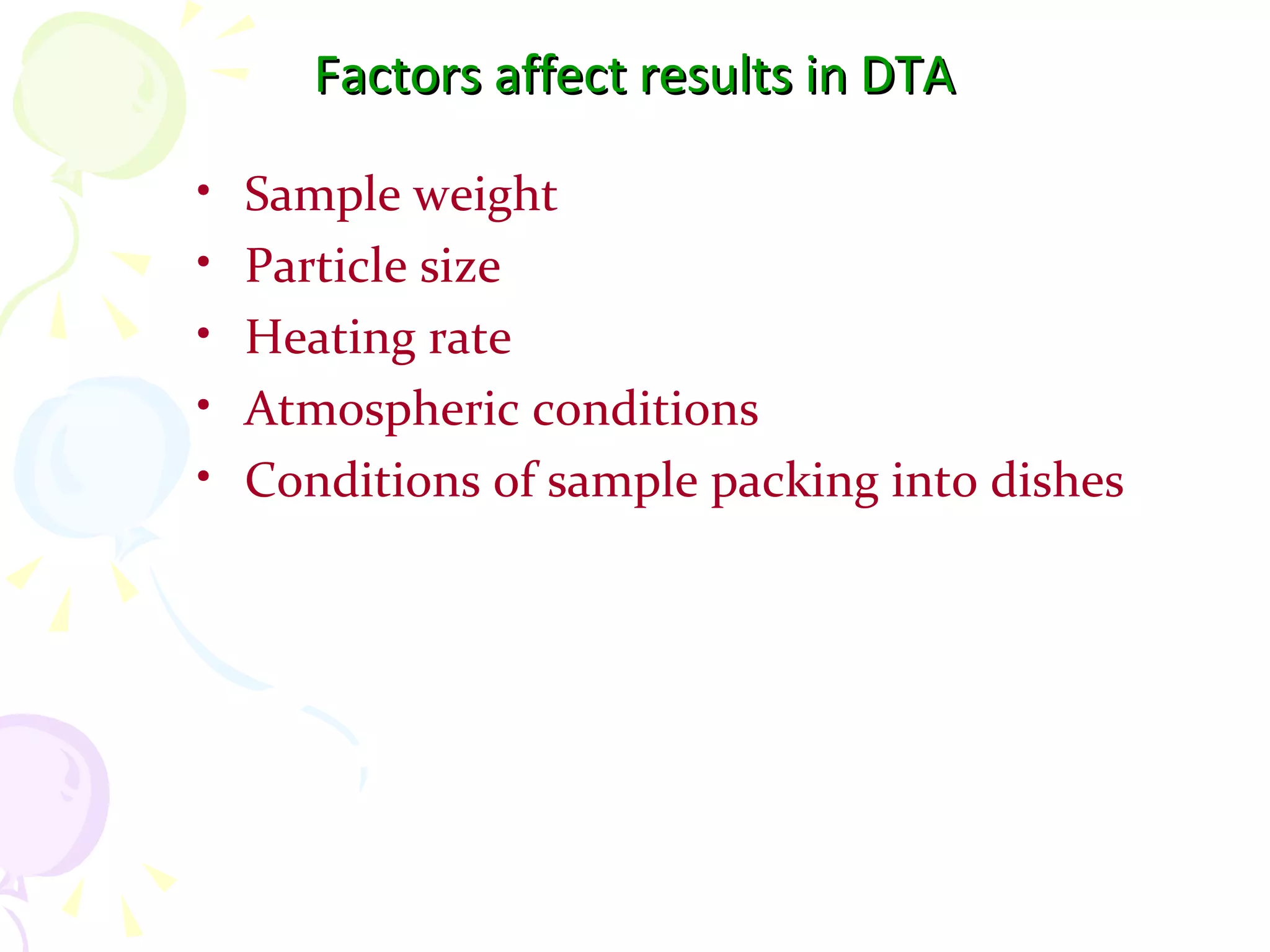 Factors affect results in DTA

• Sample weight
• Particle size
• Heating rate
• Atmospheric conditions
• Conditions of sample packing into dishes